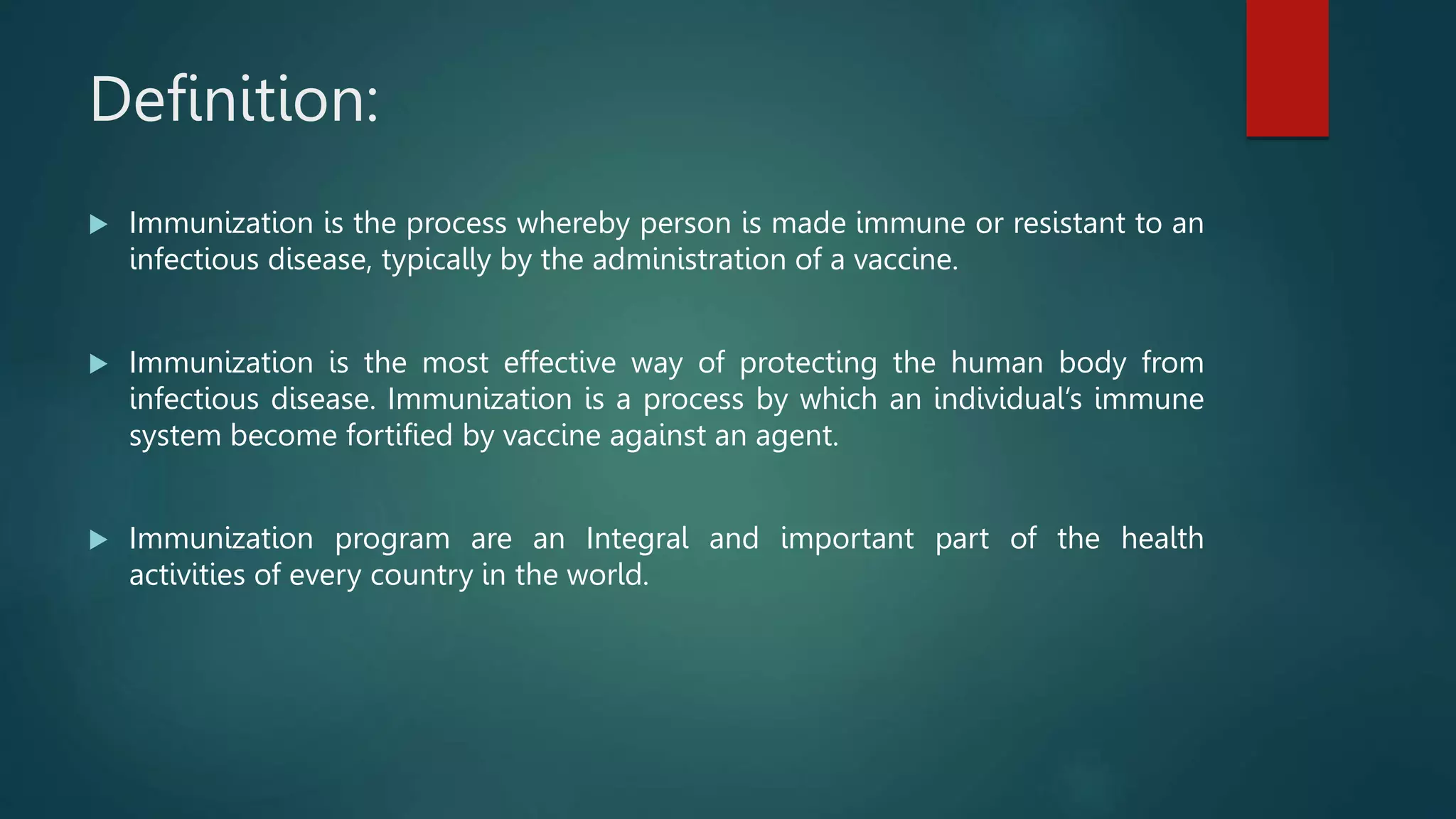 Definition:

▶ Immunization is the process whereby person is made immune or resistant to an infectious disease, typically by the administration of a vaccine.

▶ Immunization is the most effective way of protecting the human body from infectious disease. Immunization is a process by which an individual's immune system become fortified by vaccine against an agent.

▶ Immunization program are an Integral and important part of the health activities of every country in the world.